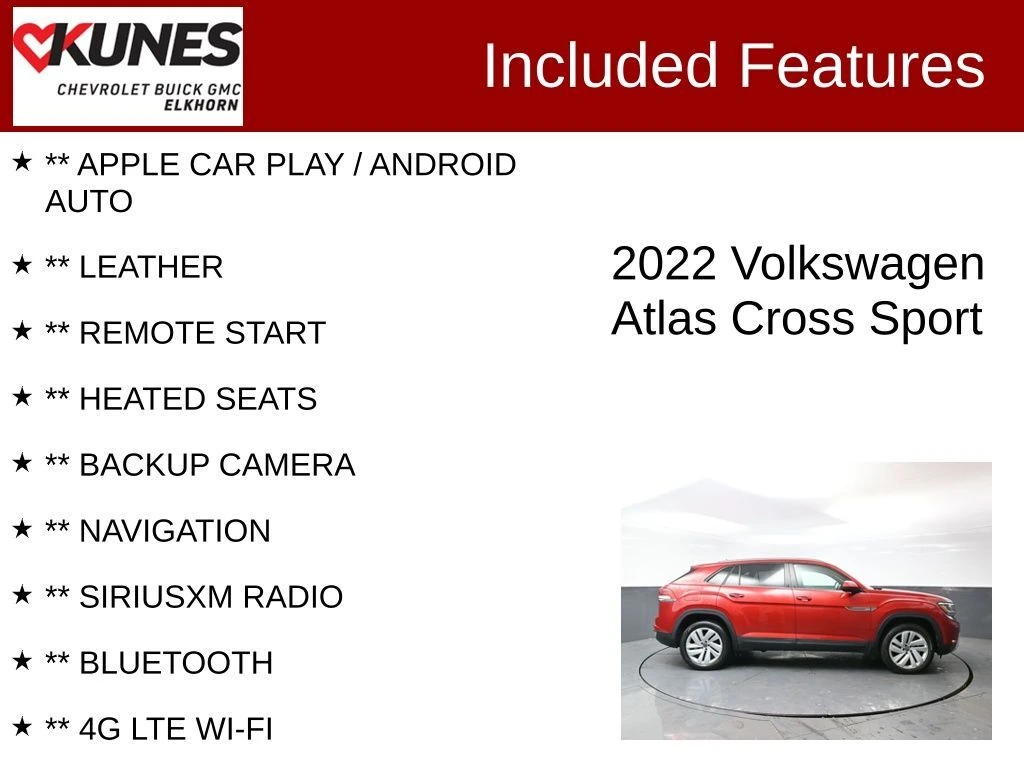 KUNES
CHEVROLET BUICK GMC
ELKHORN

Included Features

★ ** APPLE CAR PLAY / ANDROID AUTO

★ ** LEATHER

★ ** REMOTE START

★ ** HEATED SEATS

★ ** BACKUP CAMERA

★ ** NAVIGATION

★ ** SIRIUSXM RADIO

★ ** BLUETOOTH

★ ** 4G LTE WI-FI

2022 Volkswagen Atlas Cross Sport